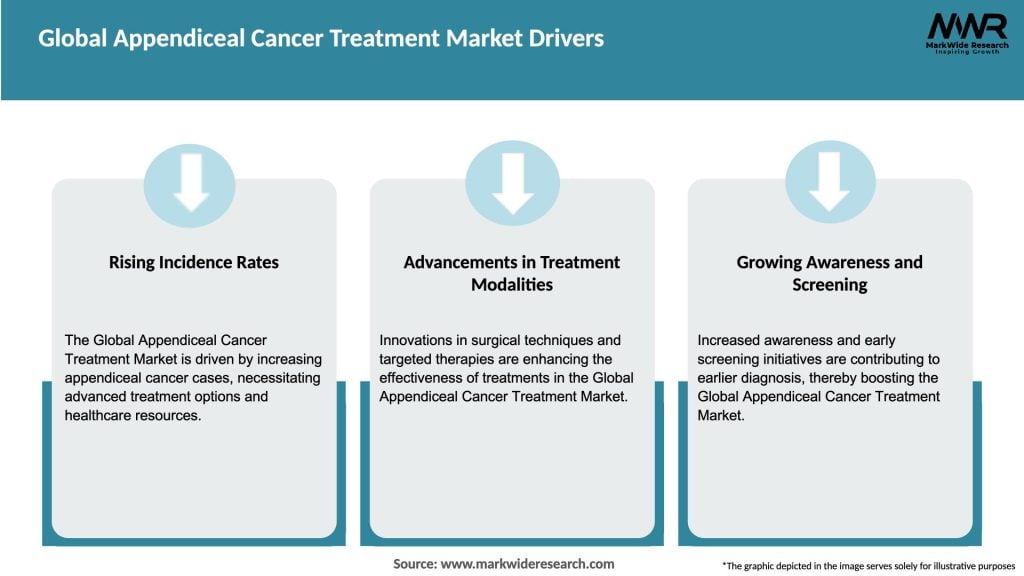 Global Appendiceal Cancer Treatment Market Drivers

MWR
MarkWide Research
Inspiring Growth

Rising Incidence Rates

The Global Appendiceal Cancer Treatment Market is driven by increasing appendiceal cancer cases, necessitating advanced treatment options and healthcare resources.

Advancements in Treatment Modalities

Innovations in surgical techniques and targeted therapies are enhancing the effectiveness of treatments in the Global Appendiceal Cancer Treatment Market.

Growing Awareness and Screening

Increased awareness and early screening initiatives are contributing to earlier diagnosis, thereby boosting the Global Appendiceal Cancer Treatment Market.

Source: www.markwideresearch.com

*The graphic depicted in the image serves solely for illustrative purposes